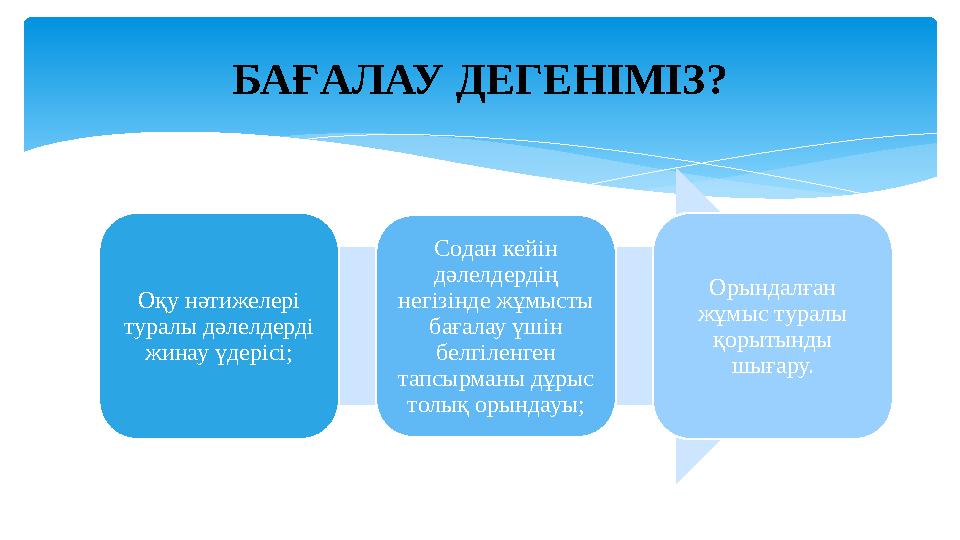 БАҒАЛАУ ДЕГЕНІМІЗ?

Оқу нәтижелері туралы дәлелдерді жинау үдерісі;

Содан кейін дәлелдердің негізінде жұмысты бағалау үшін белгіленген тапсырманы дұрыс толық орындауы;

Орындалған жұмыс туралы қорытынды шығару.